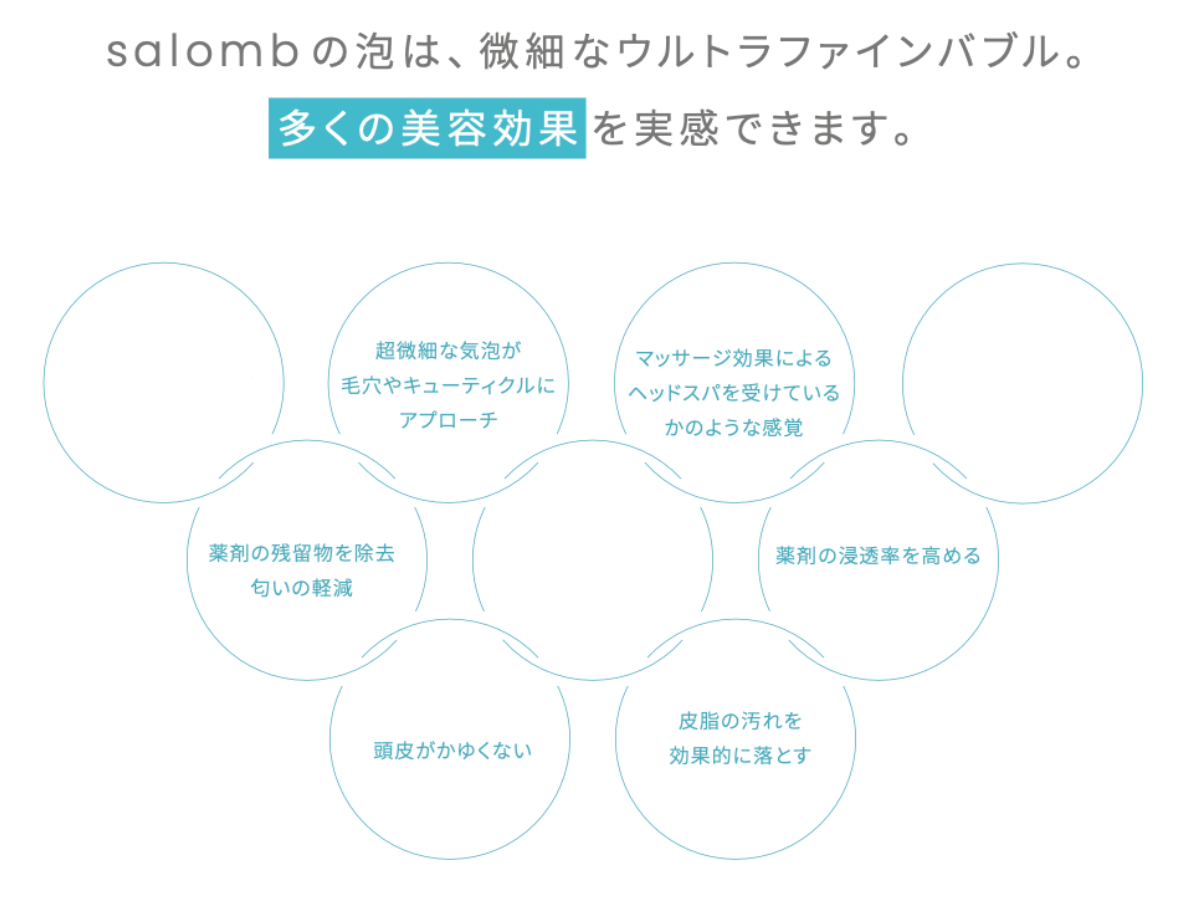 salombの泡は、微細なウルトラファインバブル。
多くの美容効果を実感できます。

超微細な気泡が毛穴やキューティクルにアプローチ

マッサージ効果によるヘッドスパを受けているかのような感覚

薬剤の残留物を除去
匂いの軽減

薬剤の浸透率を高める

頭皮がかゆくない

皮脂の汚れを効果的に落とす